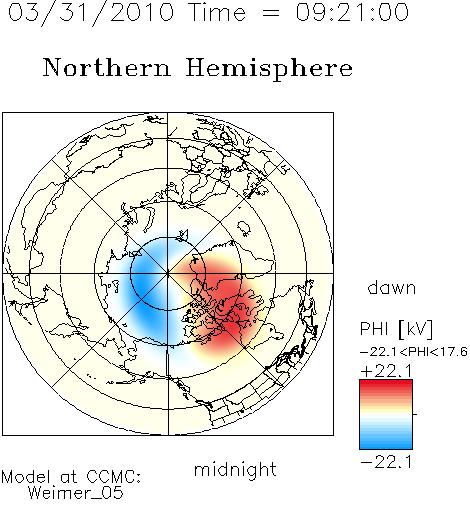 03/31/2010 Time = 09:21:00

Northern Hemisphere

dawn

PHI [kV]

−22.1<PHI<17.6

+22.1

−22.1

midnight

Model at CCMC:
Weimer_05